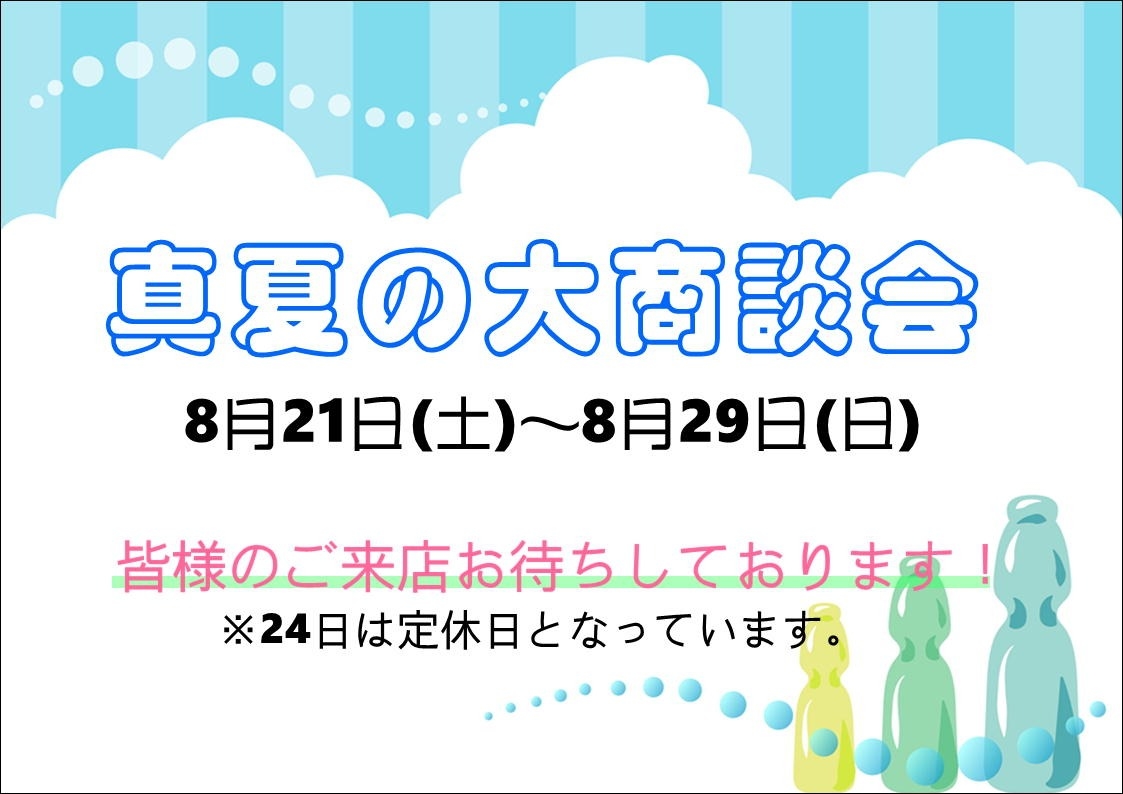 真夏の大商談会

8月21日(土)～8月29日(日)

皆様のご来店お待ちしております！

※24日は定休日となっています。